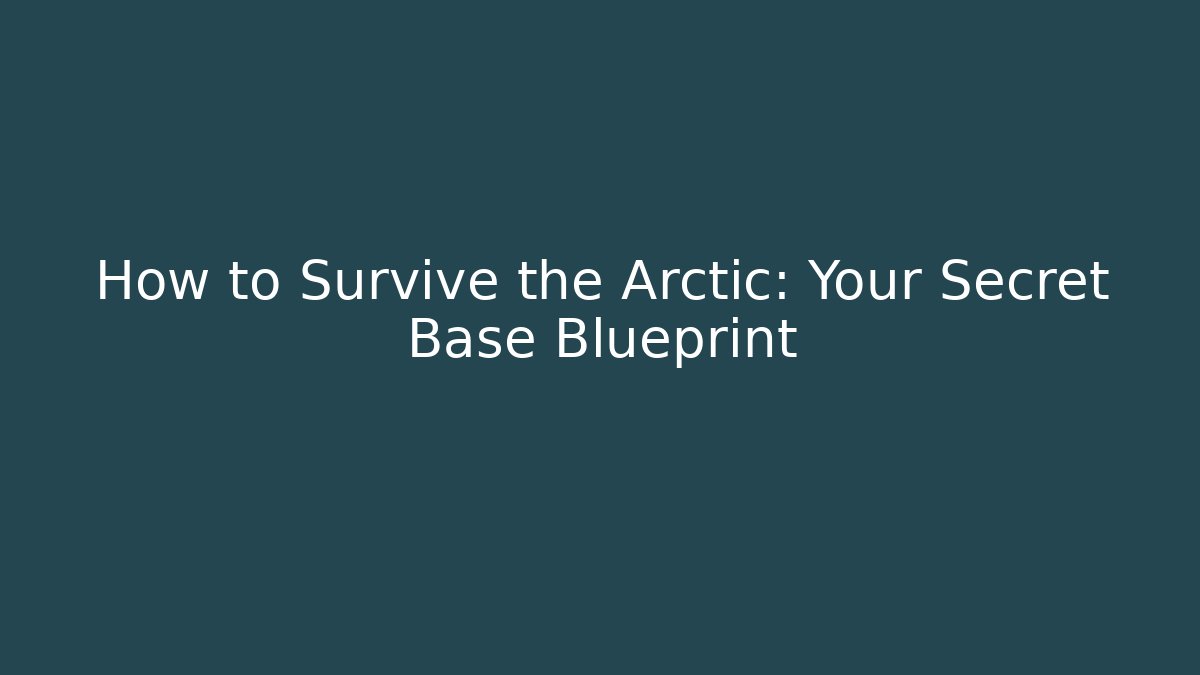 How to Survive the Arctic: Your Secret Base Blueprint